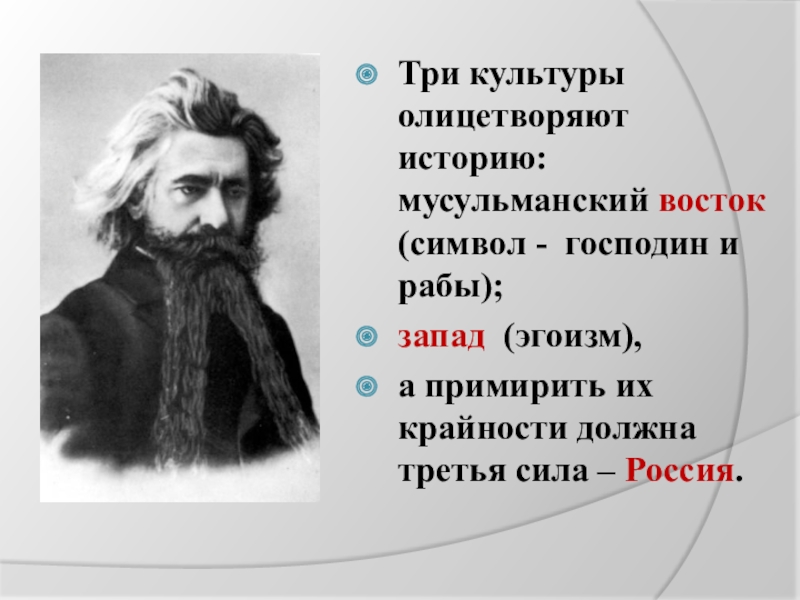 Три культуры олицетворяют историю: мусульманский восток (символ - господин и рабы);

запад (эгоизм),

а примирить их крайности должна третья сила – Россия.